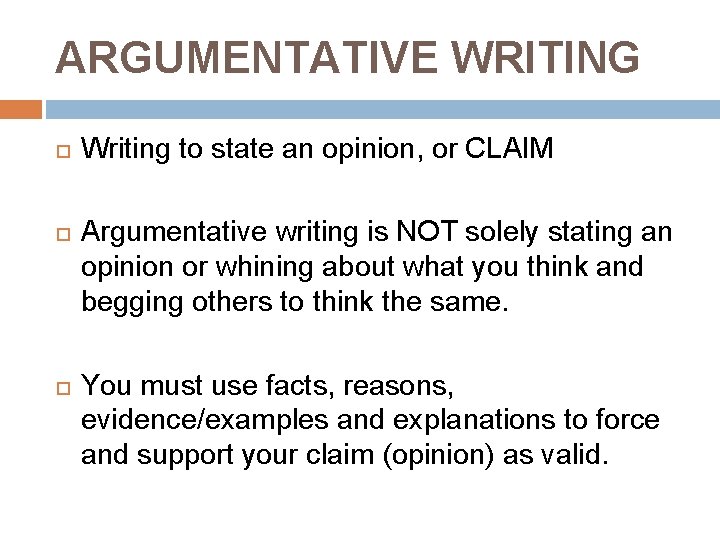 ARGUMENTATIVE WRITING

Writing to state an opinion, or CLAIM

Argumentative writing is NOT solely stating an opinion or whining about what you think and begging others to think the same.

You must use facts, reasons, evidence/examples and explanations to force and support your claim (opinion) as valid.